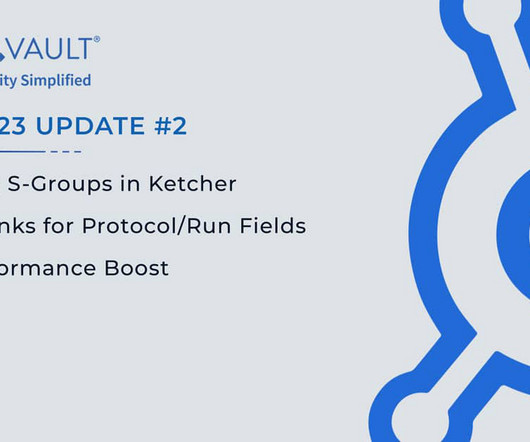 VAULT®
ity Simplified

23 UPDATE #2

S-Groups in Ketcher

nks for Protocol/Run Fields

ormance Boost